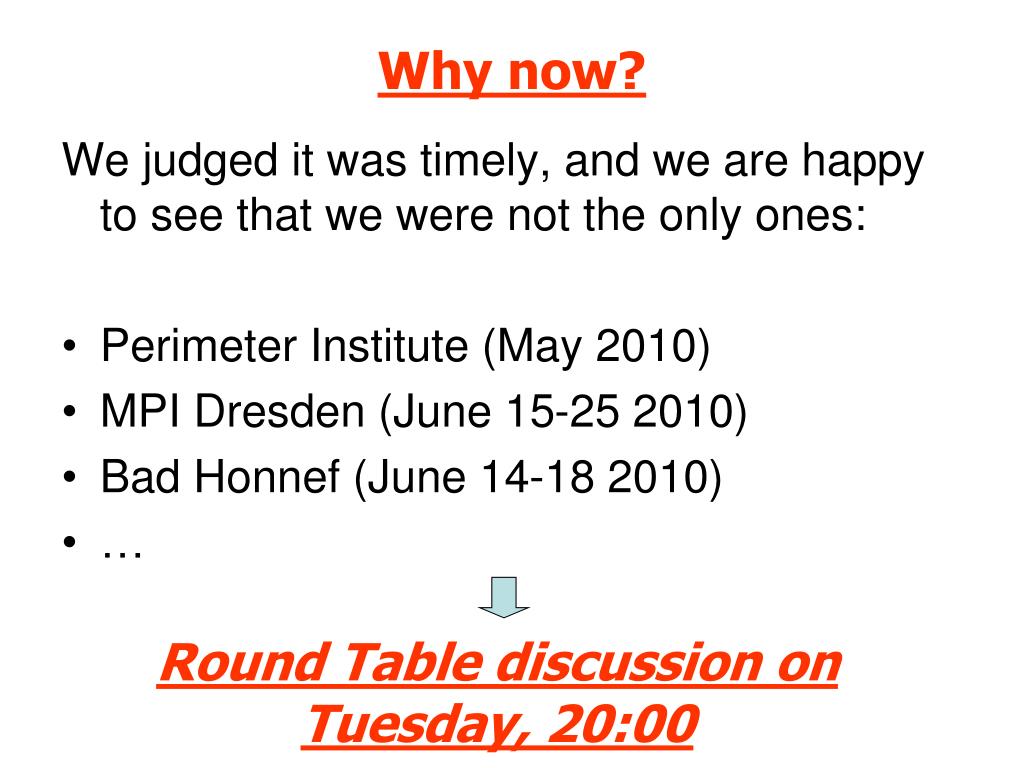 Why now?

We judged it was timely, and we are happy to see that we were not the only ones:

• Perimeter Institute (May 2010)
• MPI Dresden (June 15-25 2010)
• Bad Honnef (June 14-18 2010)
• …

Round Table discussion on Tuesday, 20:00